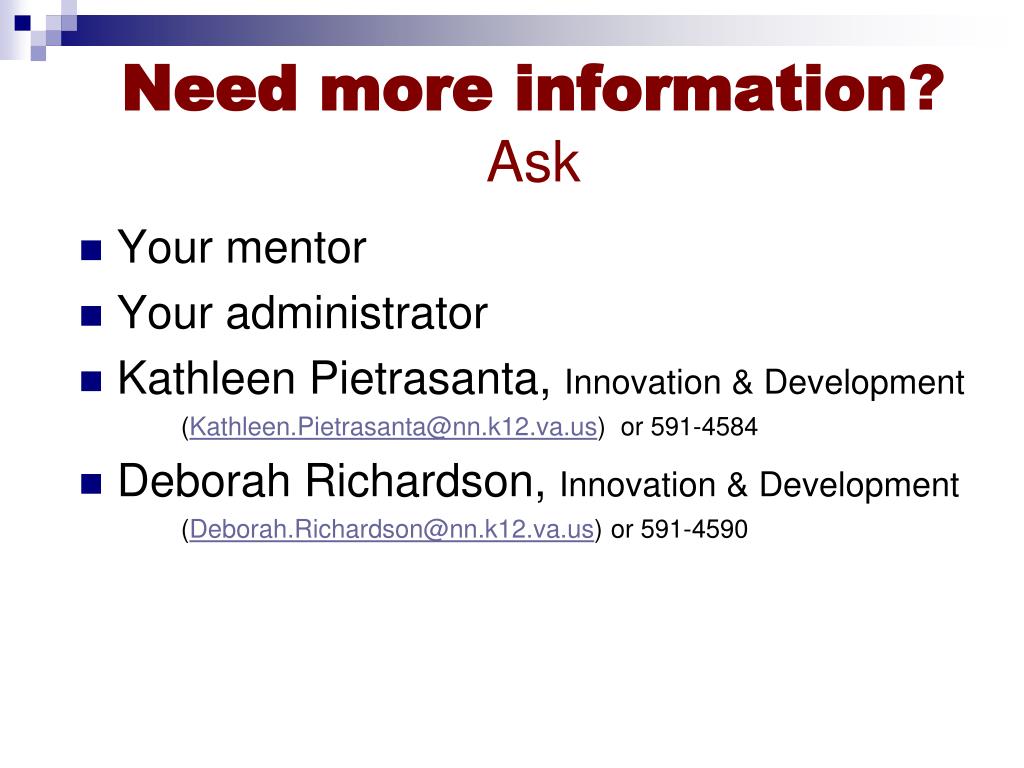 Need more information?
Ask

Your mentor
Your administrator
Kathleen Pietrasanta, Innovation & Development (Kathleen.Pietrasanta@nn.k12.va.us) or 591-4584
Deborah Richardson, Innovation & Development (Deborah.Richardson@nn.k12.va.us) or 591-4590